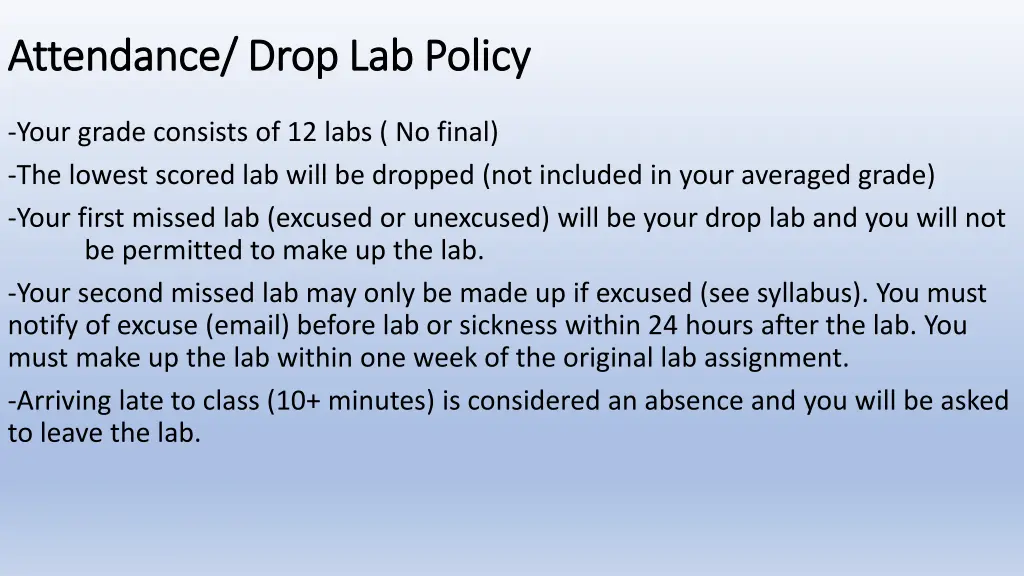 Attendance/ Drop Lab Policy

-Your grade consists of 12 labs ( No final)

-The lowest scored lab will be dropped (not included in your averaged grade)

-Your first missed lab (excused or unexcused) will be your drop lab and you will not be permitted to make up the lab.

-Your second missed lab may only be made up if excused (see syllabus). You must notify of excuse (email) before lab or sickness within 24 hours after the lab. You must make up the lab within one week of the original lab assignment.

-Arriving late to class (10+ minutes) is considered an absence and you will be asked to leave the lab.